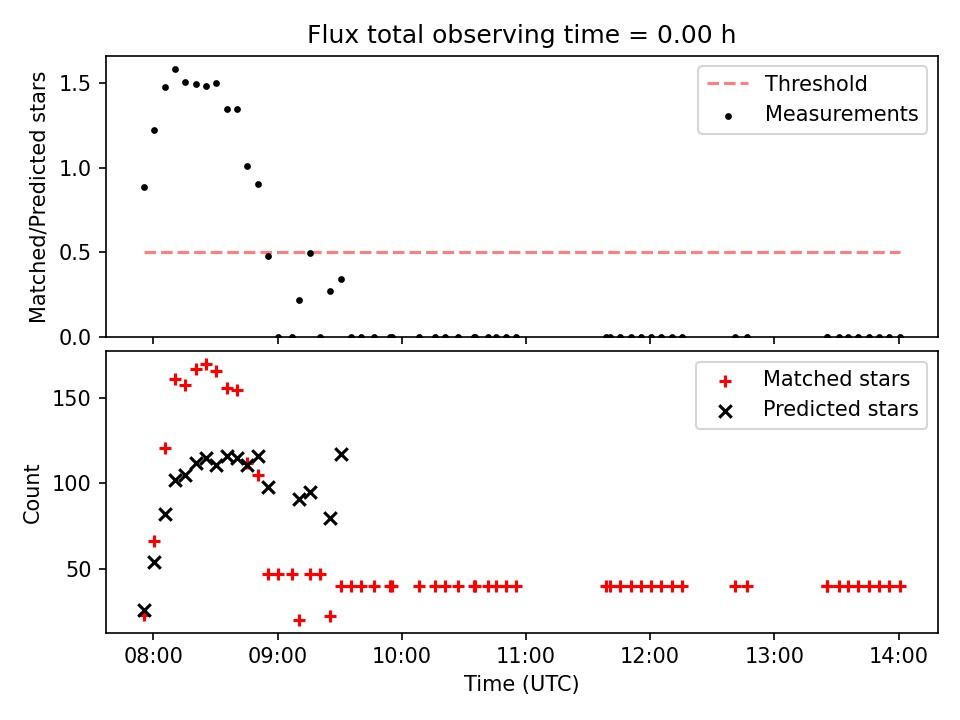 Flux total observing time = 0.00 h

Matched/Predicted stars

1.5
1.0
0.5
0.0

Threshold
Measurements

Count

150
100
50

Matched stars
Predicted stars

08:00
09:00
10:00
11:00
12:00
13:00
14:00

Time (UTC)